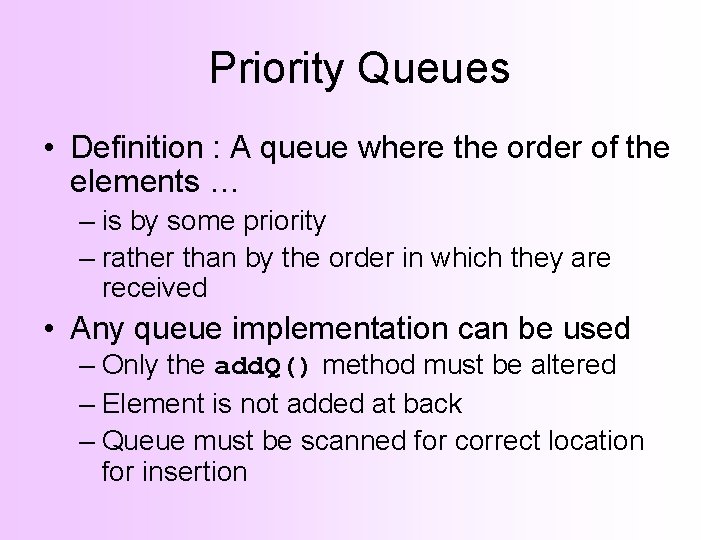 Priority Queues

• Definition : A queue where the order of the elements …
– is by some priority
– rather than by the order in which they are received

• Any queue implementation can be used
– Only the addQ() method must be altered
– Element is not added at back
– Queue must be scanned for correct location for insertion